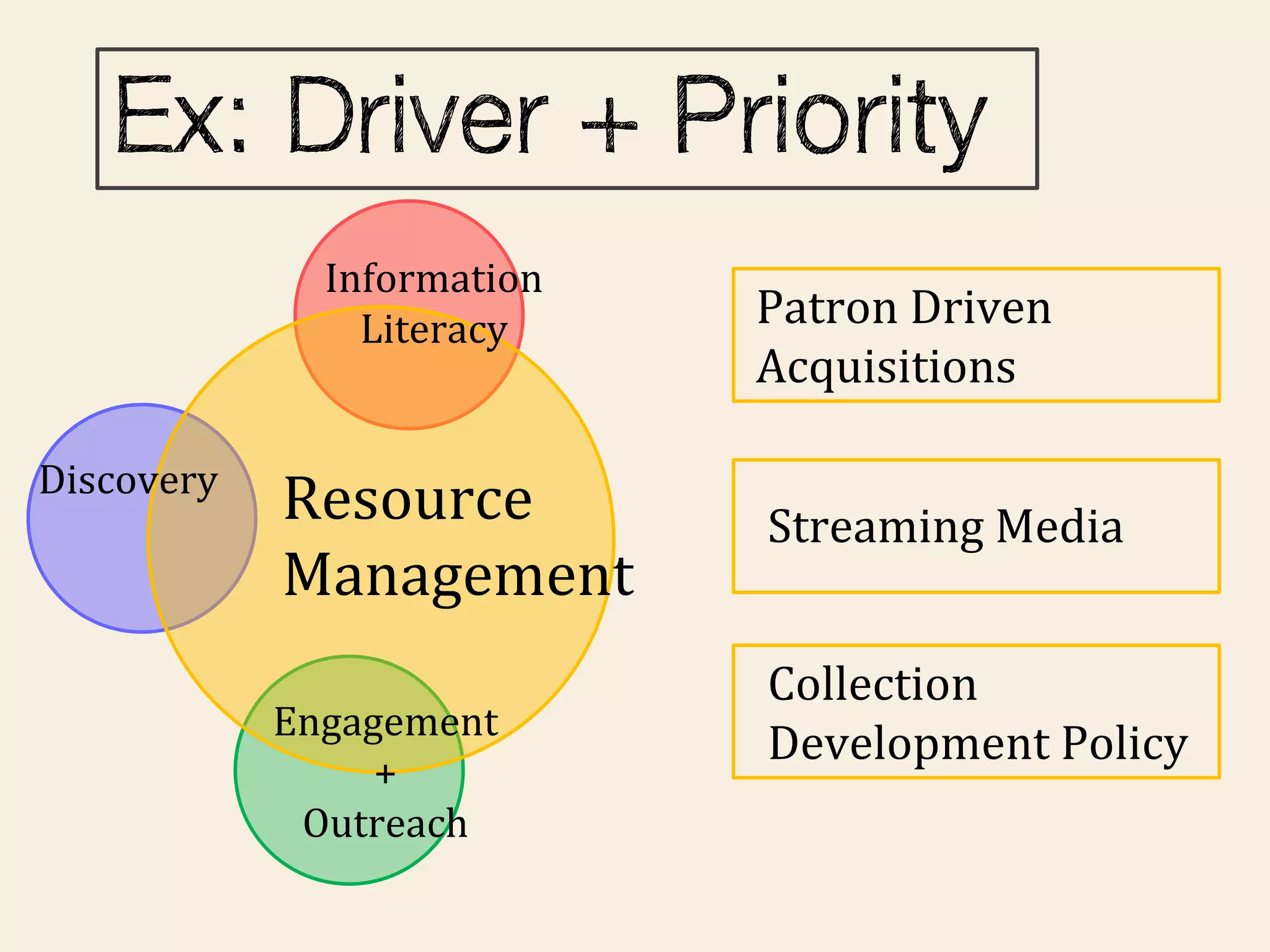 Ex: Driver + Priority

Information Literacy

Discovery

Resource Management

Engagement + Outreach

Patron Driven Acquisitions

Streaming Media

Collection Development Policy